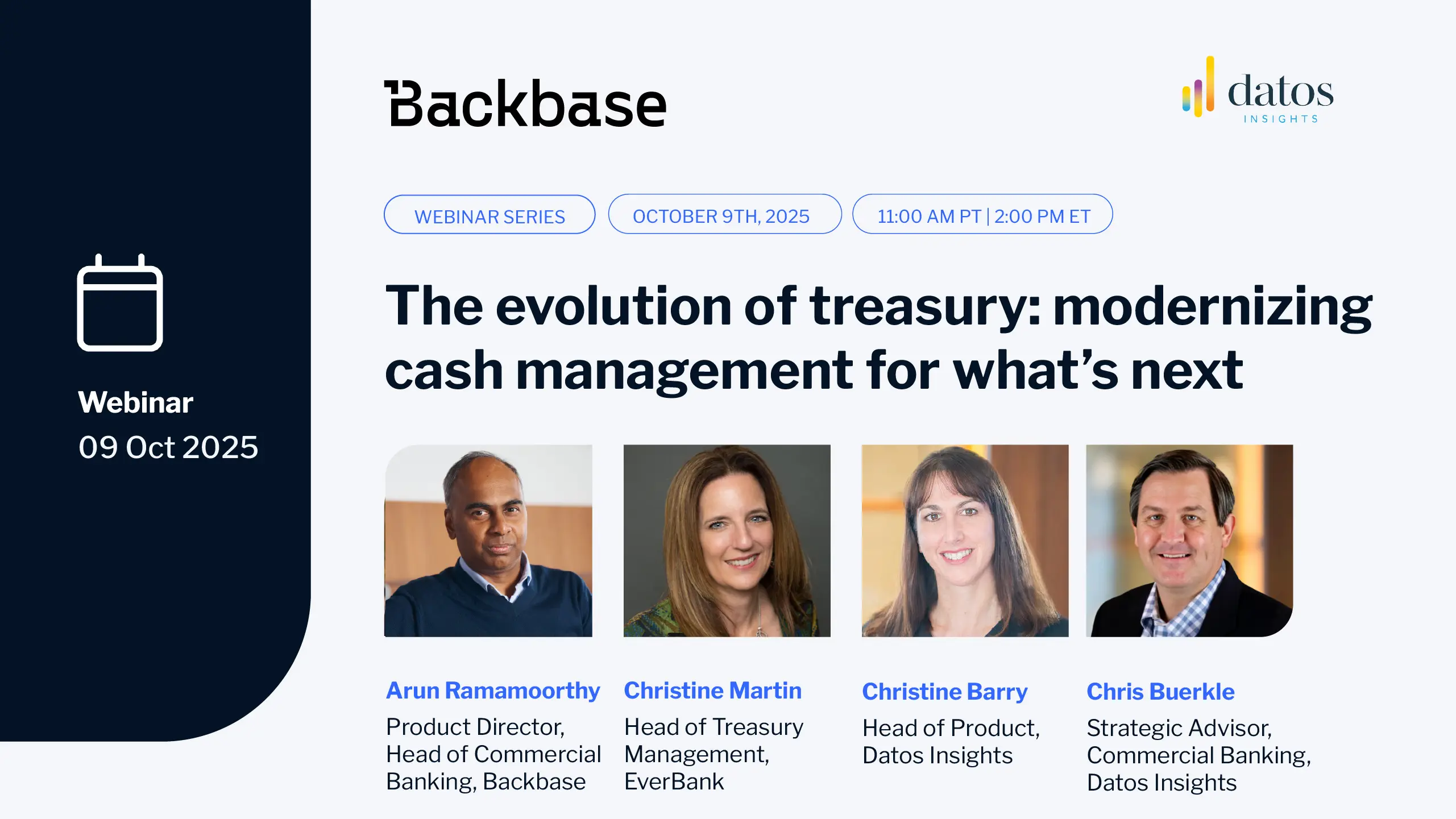 Webinar
09 Oct 2025

Backbase

datos INSIGHTS

WEBINAR SERIES

OCTOBER 9TH, 2025

11:00 AM PT | 2:00 PM ET

The evolution of treasury: modernizing cash management for what's next

Arun Ramamoorthy
Product Director, Head of Commercial Banking, Backbase

Christine Martin
Head of Treasury Management, EverBank

Christine Barry
Head of Product, Datos Insights

Chris Buerkle
Strategic Advisor, Commercial Banking, Datos Insights